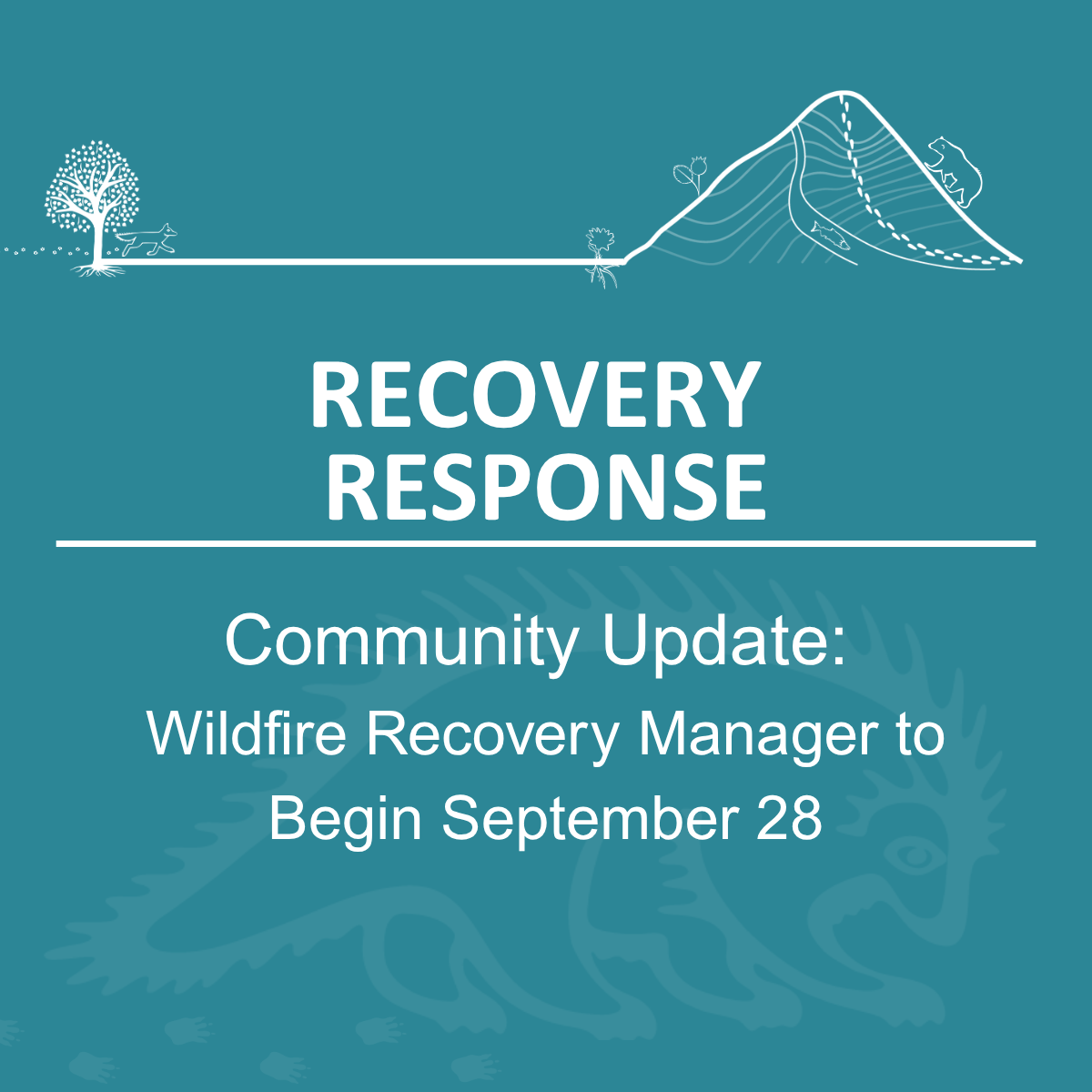 RECOVERY RESPONSE

Community Update:
Wildfire Recovery Manager to Begin September 28